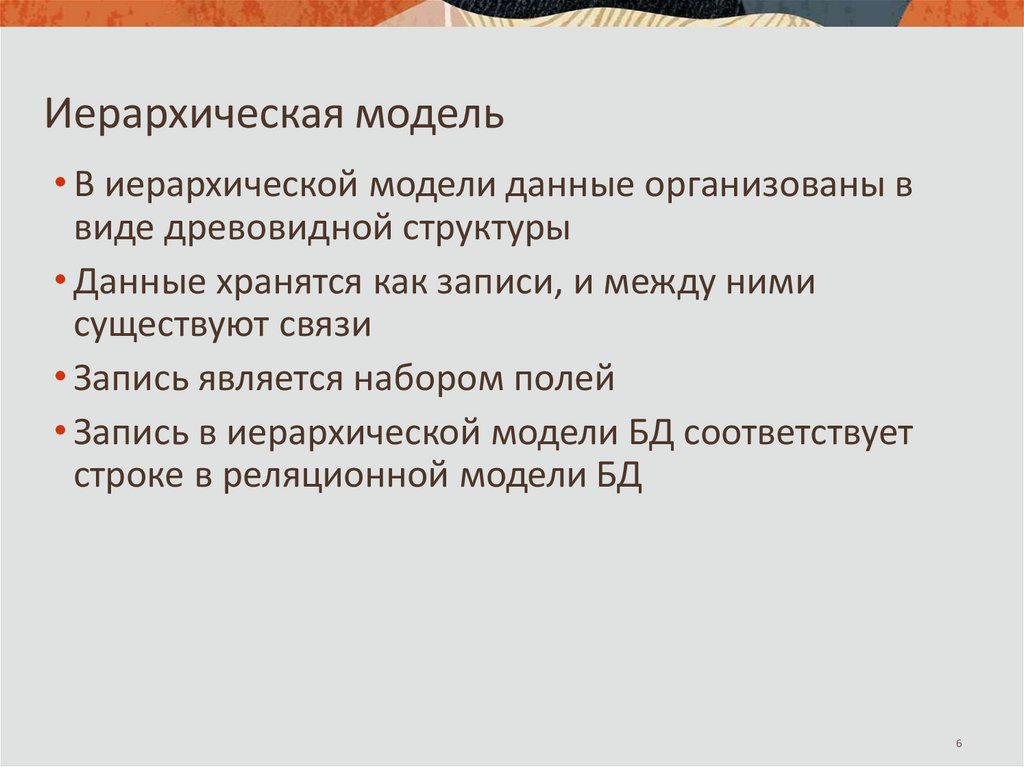 Иерархическая модель

• В иерархической модели данные организованы в виде древовидной структуры

• Данные хранятся как записи, и между ними существуют связи

• Запись является набором полей

• Запись в иерархической модели БД соответствует строке в реляционной модели БД

6